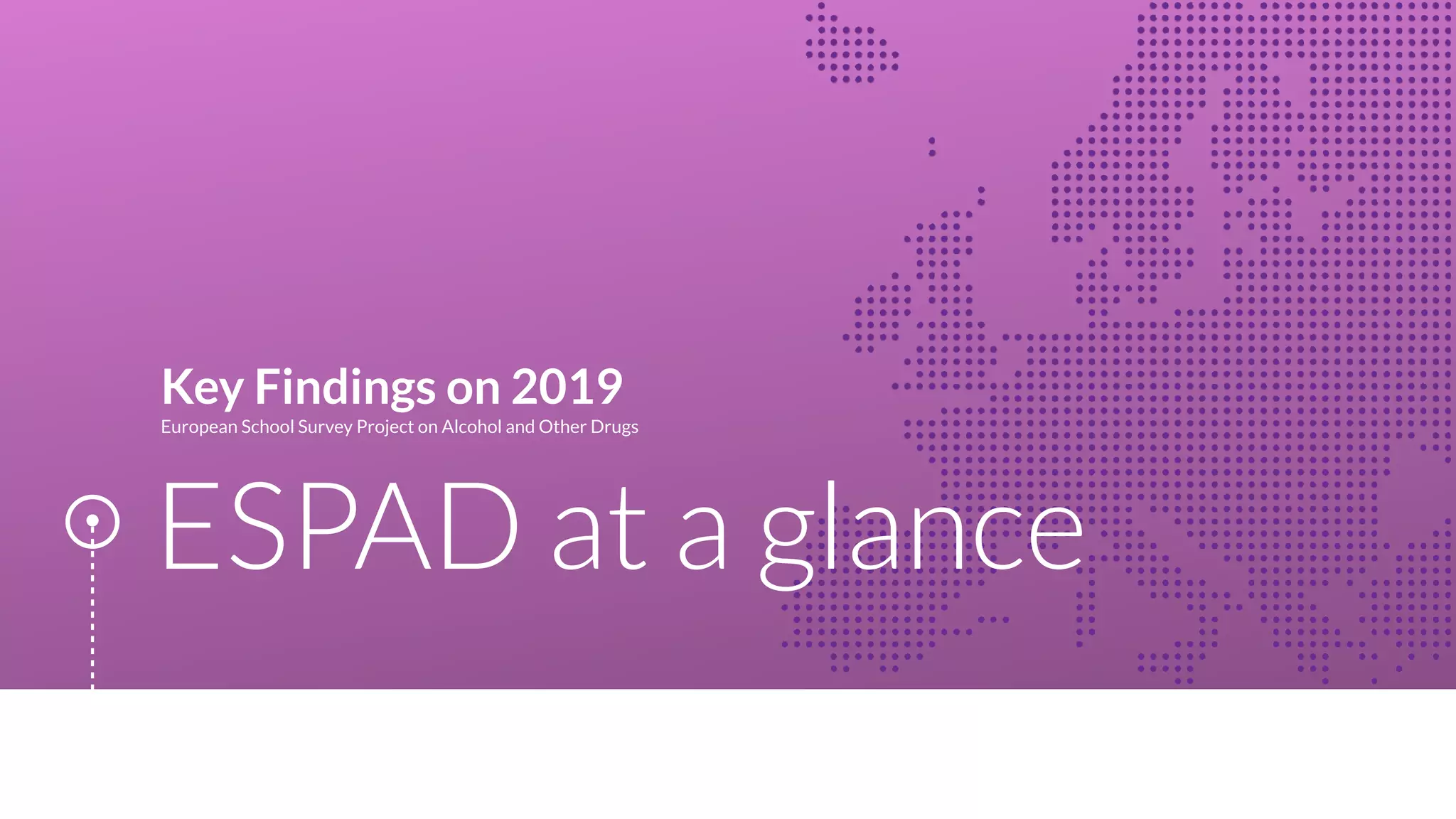 Key Findings on 2019
European School Survey Project on Alcohol and Other Drugs

ESPAD at a glance